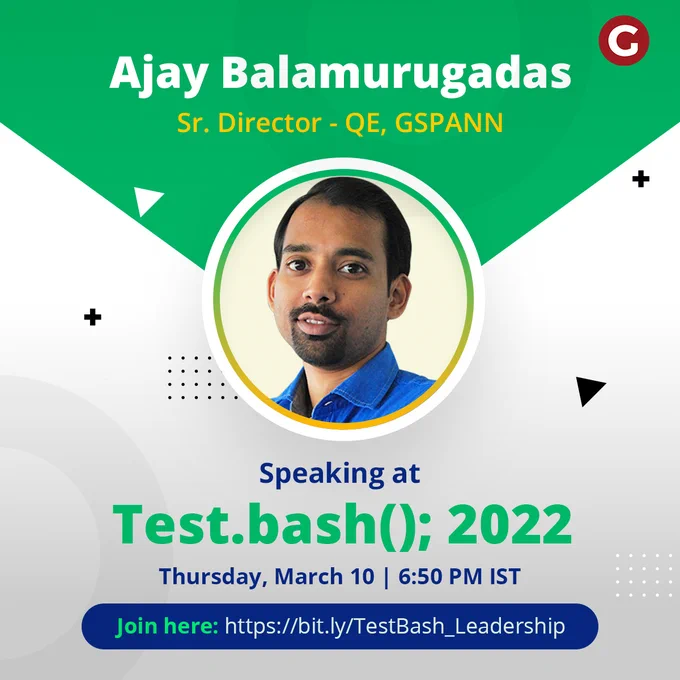 G

Ajay Balamurugadas

Sr. Director - QE, GSPANN

Speaking at

Test.bash(); 2022

Thursday, March 10 | 6:50 PM IST

Join here: https://bit.ly/TestBash_Leadership